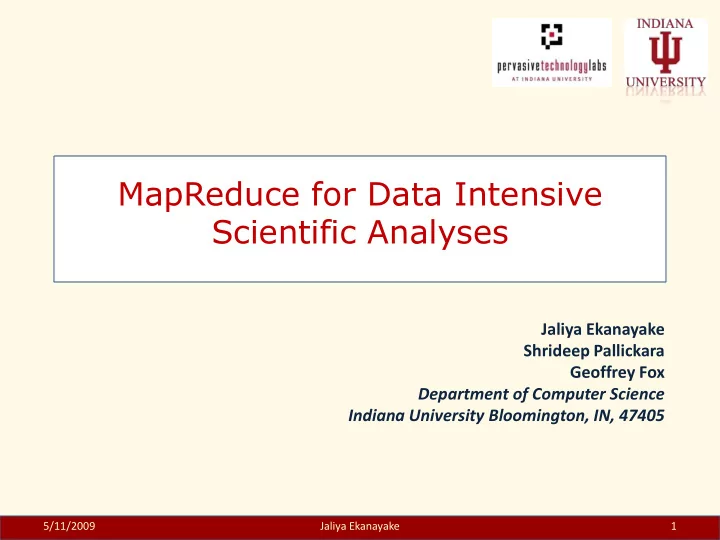 pervasivetechnologylabs
AT INDIANA UNIVERSITY

INDIANA
UNIVERSITY

MapReduce for Data Intensive Scientific Analyses

Jaliya Ekanayake
Shrideep Pallickara
Geoffrey Fox
Department of Computer Science
Indiana University Bloomington, IN, 47405

5/11/2009
Jaliya Ekanayake
1